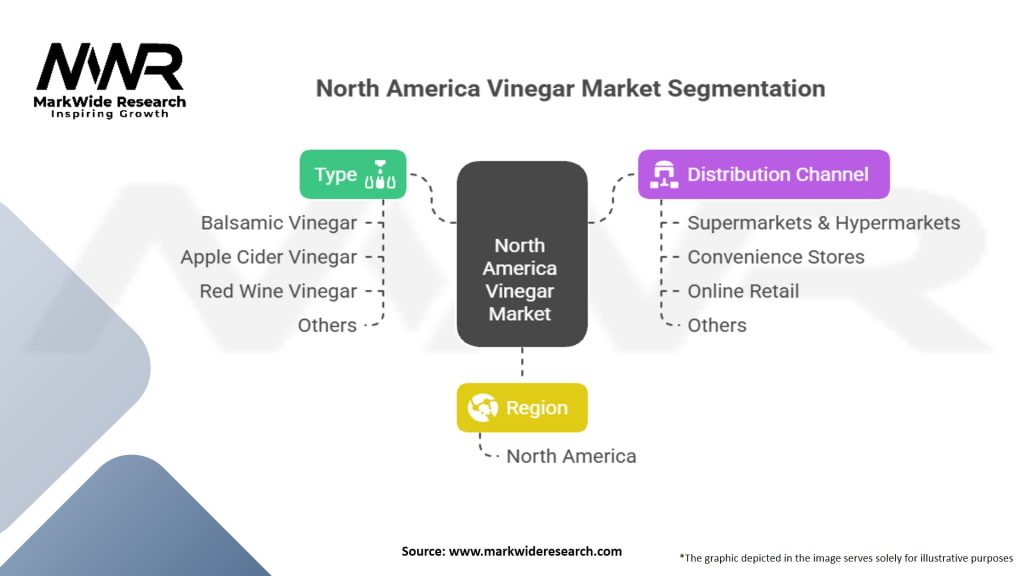 MWR
MarkWide Research
Inspiring Growth

North America Vinegar Market Segmentation

Type
Balsamic Vinegar
Apple Cider Vinegar
Red Wine Vinegar
Others

North America Vinegar Market

Distribution Channel
Supermarkets & Hypermarkets
Convenience Stores
Online Retail
Others

Region
North America

Source: www.markwideresearch.com

*The graphic depicted in the image serves solely for illustrative purposes